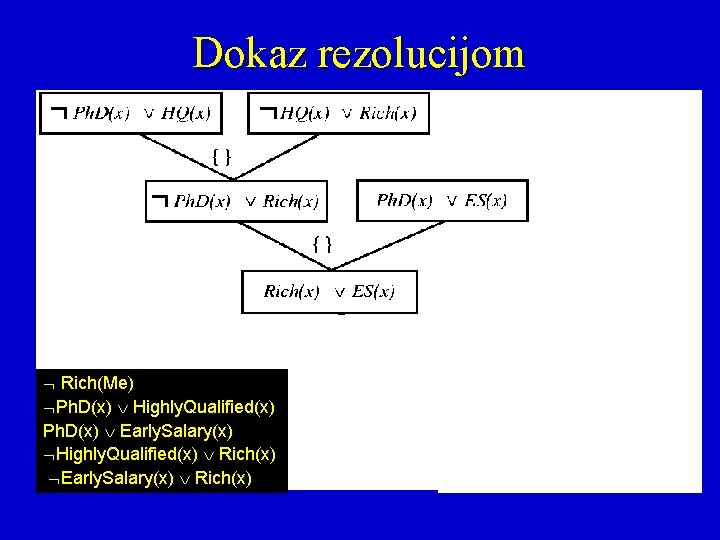 Dokaz rezolucijom

$\neg PhD(x) \vee HQ(x)$

$\neg HQ(x) \vee Rich(x)$

{ }

$\neg PhD(x) \vee Rich(x)$

$PhD(x) \vee ES(x)$

{ }

$Rich(x) \vee ES(x)$

$\neg$ Rich(Me)
$\neg$PhD(x) $\vee$ HighlyQualified(x)
PhD(x) $\vee$ EarlySalary(x)
$\neg$HighlyQualified(x) $\vee$ Rich(x)
$\neg$EarlySalary(x) $\vee$ Rich(x)